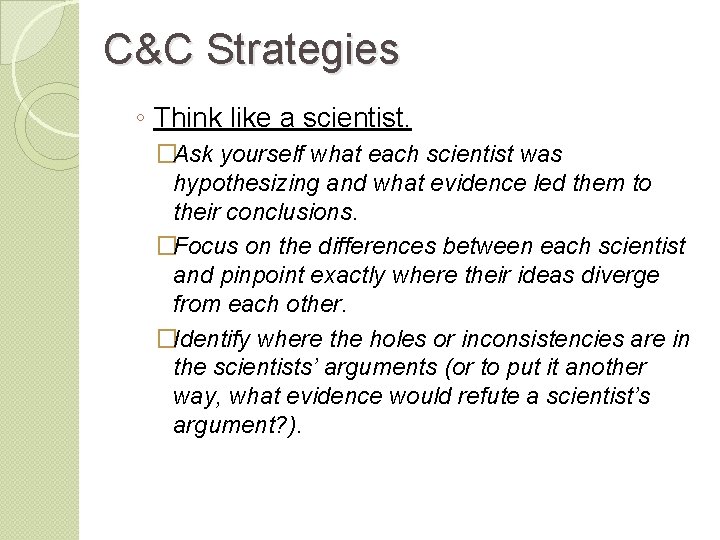 C&C Strategies

◦ Think like a scientist.

□Ask yourself what each scientist was hypothesizing and what evidence led them to their conclusions.

□Focus on the differences between each scientist and pinpoint exactly where their ideas diverge from each other.

□Identify where the holes or inconsistencies are in the scientists' arguments (or to put it another way, what evidence would refute a scientist's argument?).